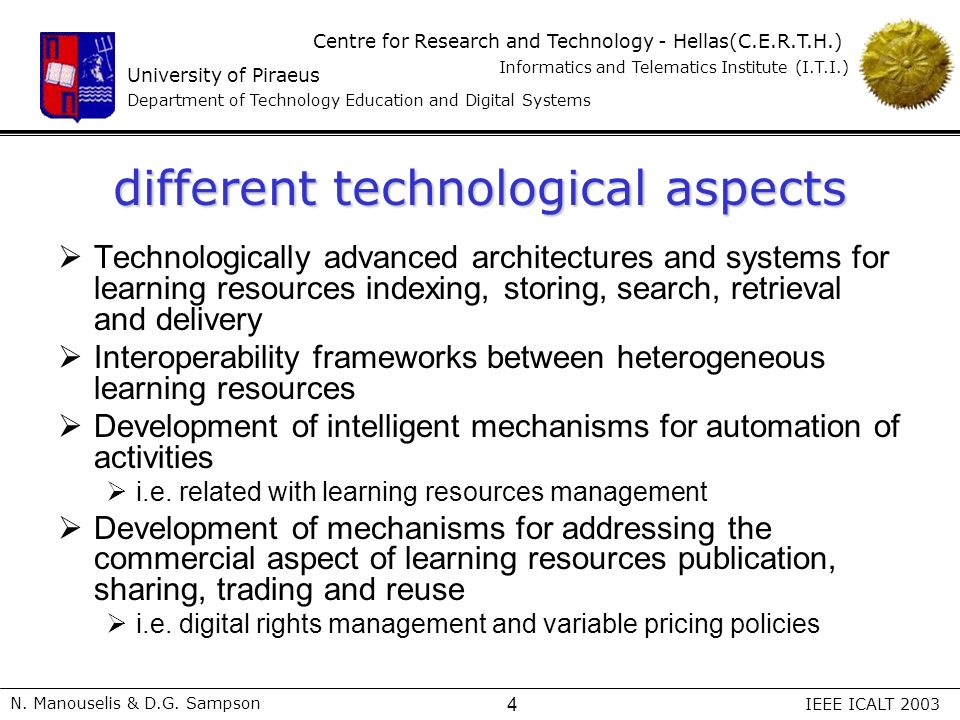 Centre for Research and Technology - Hellas(C.E.R.T.H.)
Informatics and Telematics Institute (I.T.I.)

University of Piraeus
Department of Technology Education and Digital Systems

different technological aspects

➢ Technologically advanced architectures and systems for learning resources indexing, storing, search, retrieval and delivery
➢ Interoperability frameworks between heterogeneous learning resources
➢ Development of intelligent mechanisms for automation of activities
➢ i.e. related with learning resources management
➢ Development of mechanisms for addressing the commercial aspect of learning resources publication, sharing, trading and reuse
➢ i.e. digital rights management and variable pricing policies

N. Manouselis & D.G. Sampson
4
IEEE ICALT 2003